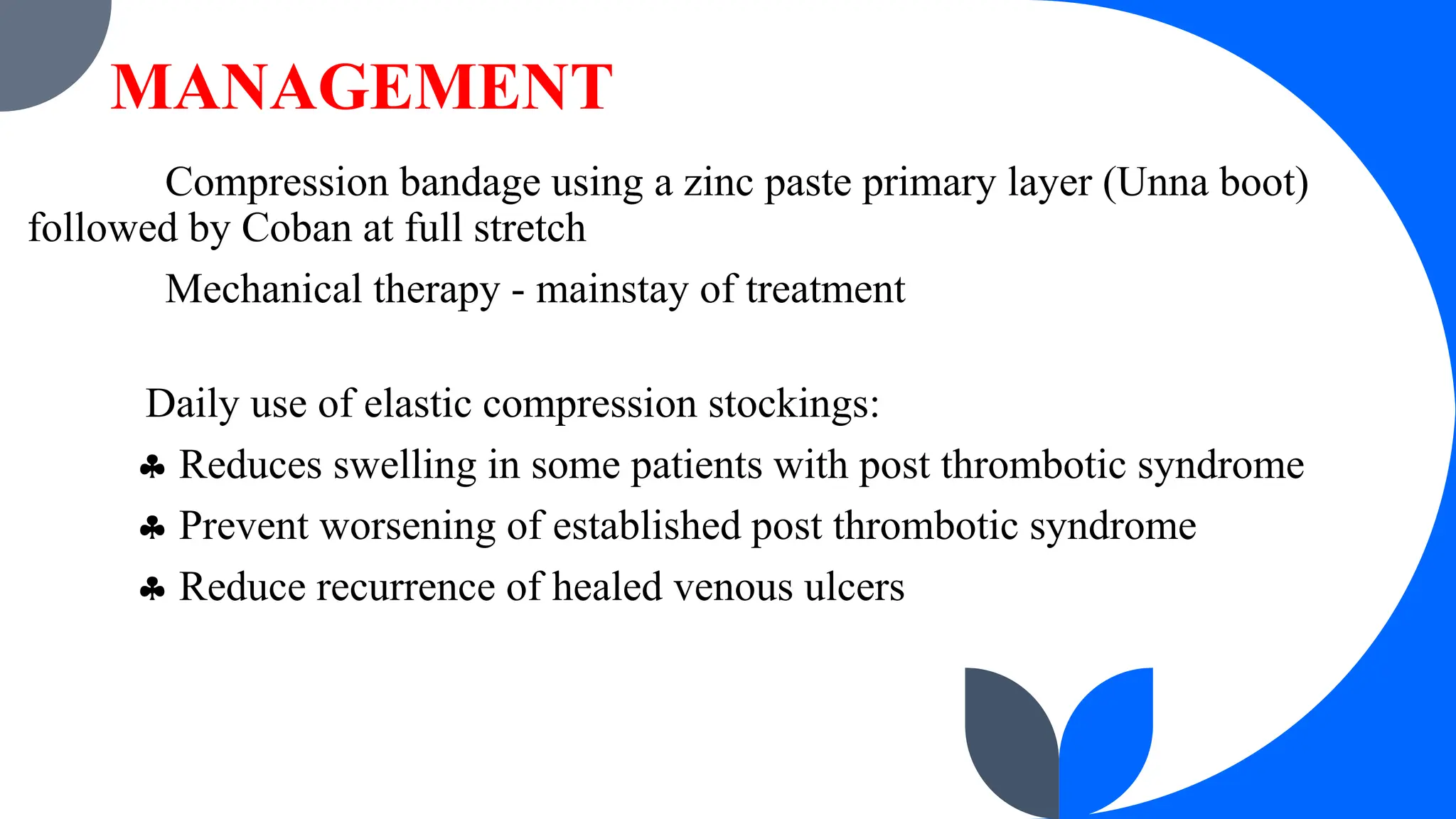 MANAGEMENT

Compression bandage using a zinc paste primary layer (Unna boot) followed by Coban at full stretch

Mechanical therapy - mainstay of treatment

Daily use of elastic compression stockings:

♣ Reduces swelling in some patients with post thrombotic syndrome

♣ Prevent worsening of established post thrombotic syndrome

♣ Reduce recurrence of healed venous ulcers